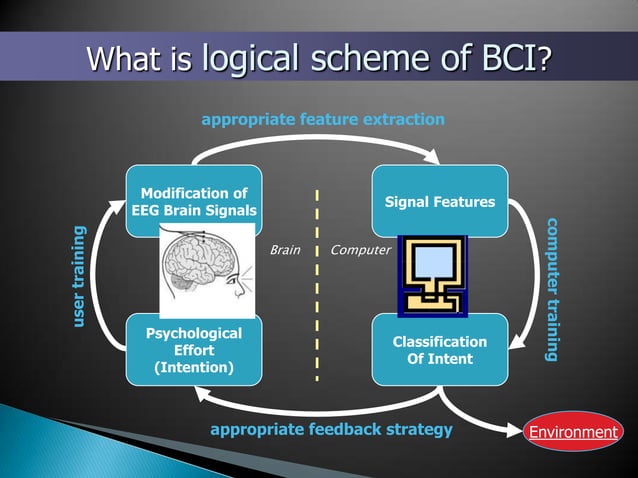 What is logical scheme of BCI?

appropriate feature extraction

Modification of EEG Brain Signals

Signal Features

user training

Brain

Computer

computer training

Psychological Effort (Intention)

Classification Of Intent

appropriate feedback strategy

Environment